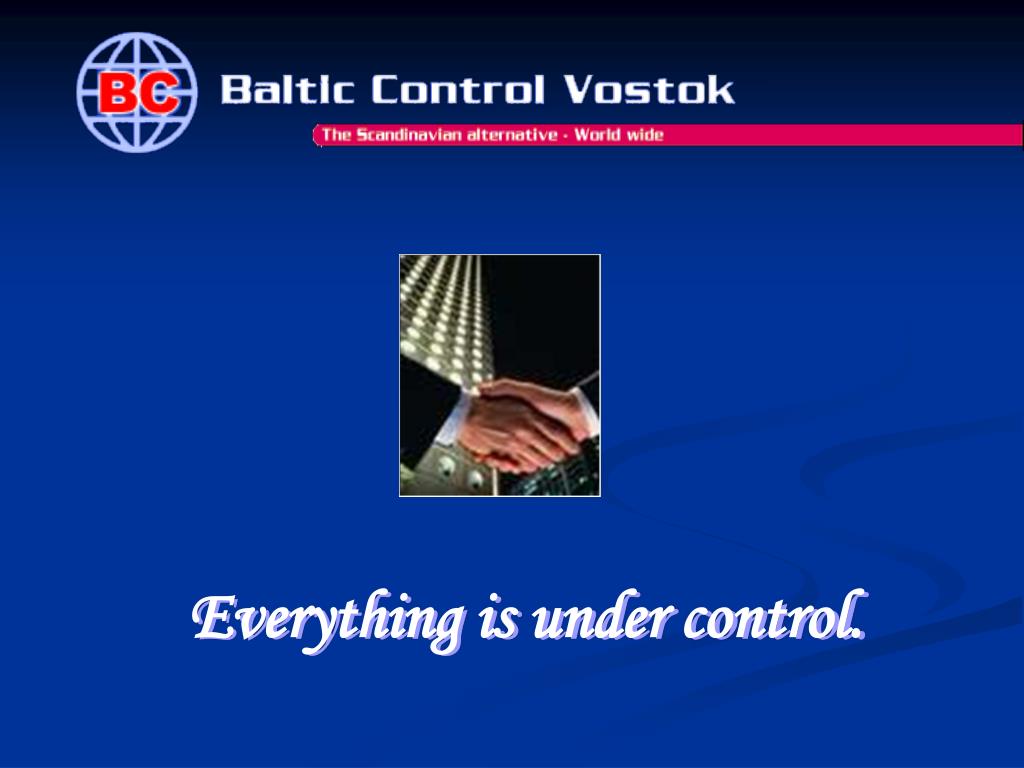 BC
Baltic Control Vostok
The Scandinavian alternative - World wide

Everything is under control.